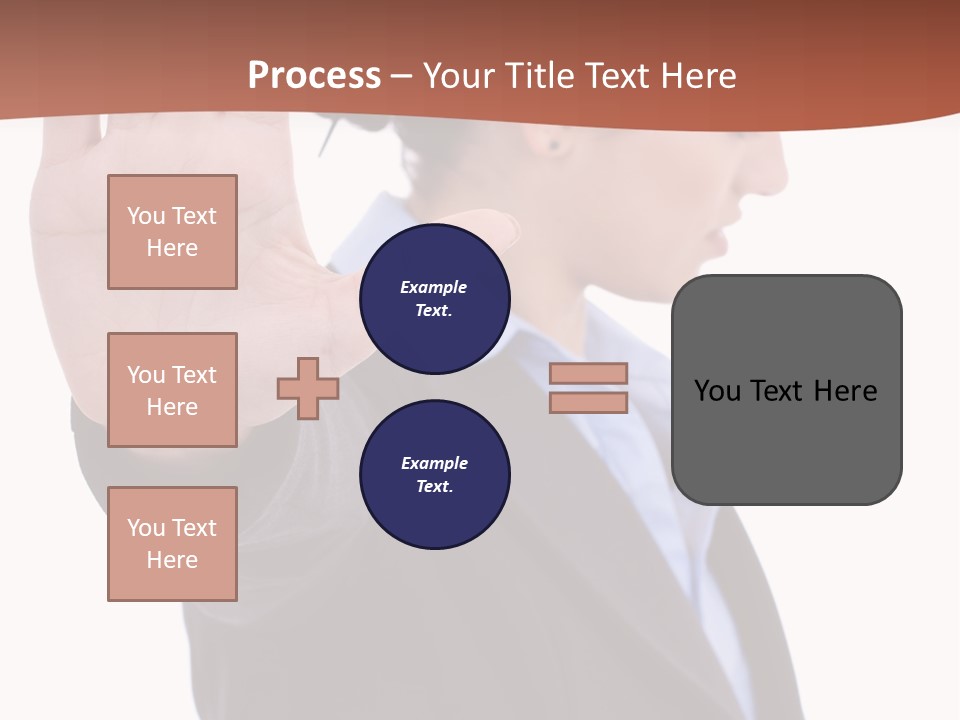 Process – Your Title Text Here

You Text Here

You Text Here

You Text Here

Example Text.

Example Text.

You Text Here